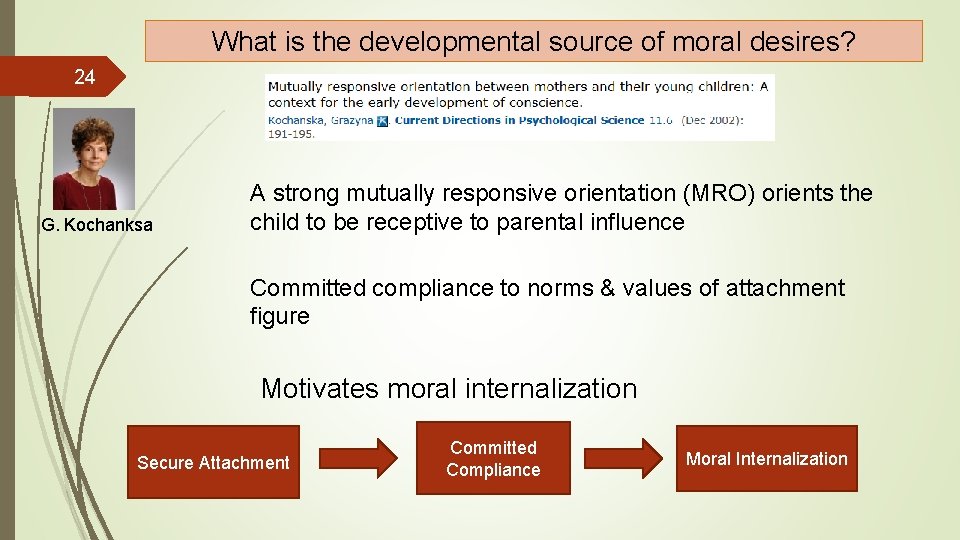 What is the developmental source of moral desires?

24

Mutually responsive orientation between mothers and their young children: A context for the early development of conscience.
Kochanska, Grazyna. Current Directions in Psychological Science 11.6 (Dec 2002): 191-195.

G. Kochanksa

A strong mutually responsive orientation (MRO) orients the child to be receptive to parental influence

Committed compliance to norms & values of attachment figure

Motivates moral internalization

Secure Attachment

Committed Compliance

Moral Internalization